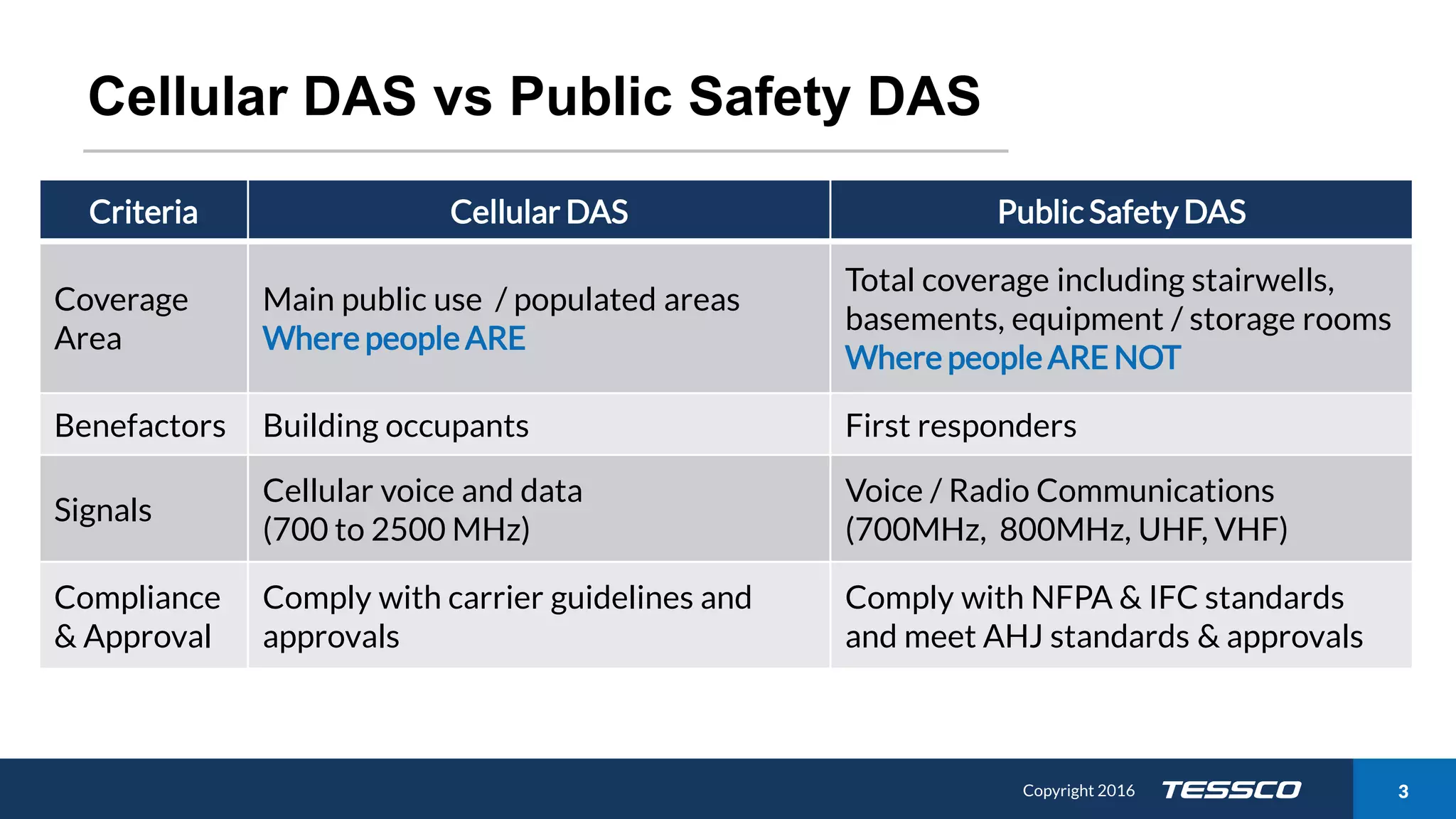 Cellular DAS vs Public Safety DAS

| Criteria | Cellular DAS | Public Safety DAS |
|---|---|---|
| Coverage Area | Main public use / populated areas Where people ARE | Total coverage including stairwells, basements, equipment / storage rooms Where people ARE NOT |
| Benefactors | Building occupants | First responders |
| Signals | Cellular voice and data (700 to 2500 MHz) | Voice / Radio Communications (700MHz, 800MHz, UHF, VHF) |
| Compliance & Approval | Comply with carrier guidelines and approvals | Comply with NFPA & IFC standards and meet AHJ standards & approvals |

Copyright 2016 TESSCO 3